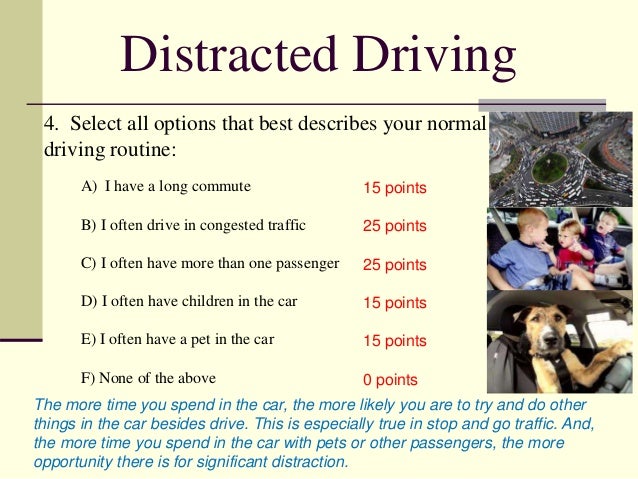 Distracted Driving

4. Select all options that best describes your normal driving routine:

A) I have a long commute 15 points

B) I often drive in congested traffic 25 points

C) I often have more than one passenger 25 points

D) I often have children in the car 15 points

E) I often have a pet in the car 15 points

F) None of the above 0 points

The more time you spend in the car, the more likely you are to try and do other things in the car besides drive. This is especially true in stop and go traffic. And, the more time you spend in the car with pets or other passengers, the more opportunity there is for significant distraction.